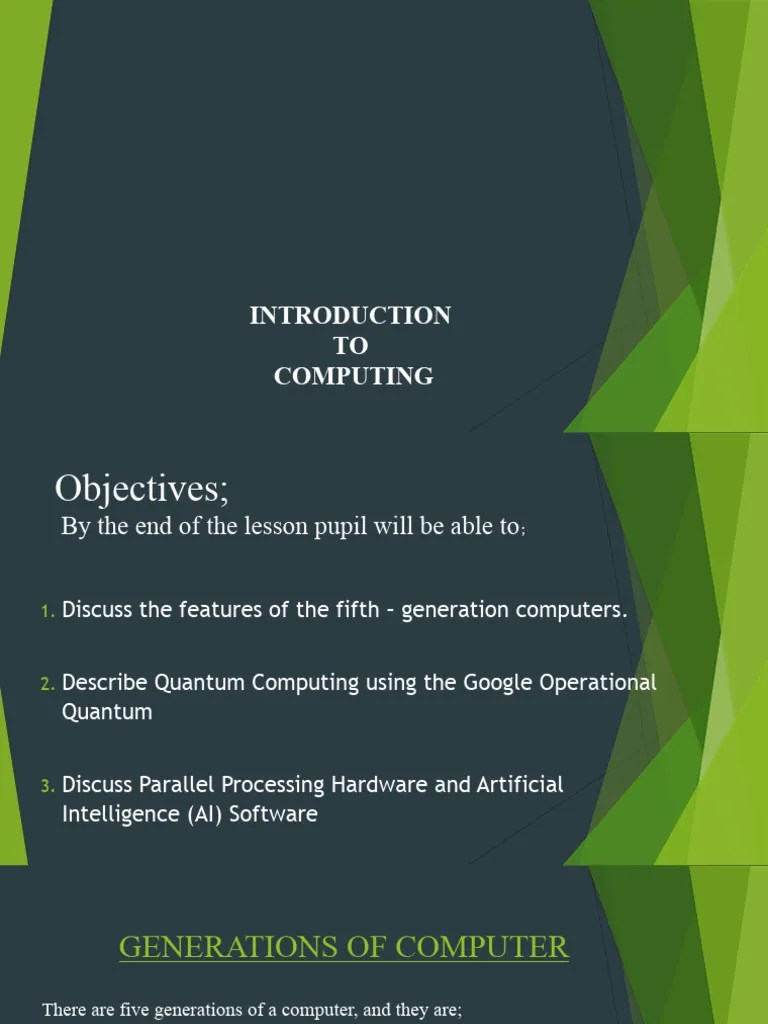 INTRODUCTION
TO
COMPUTING

Objectives;
By the end of the lesson pupil will be able to;

1. Discuss the features of the fifth – generation computers.

2. Describe Quantum Computing using the Google Operational Quantum

3. Discuss Parallel Processing Hardware and Artificial Intelligence (AI) Software

GENERATIONS OF COMPUTER

There are five generations of a computer, and they are;